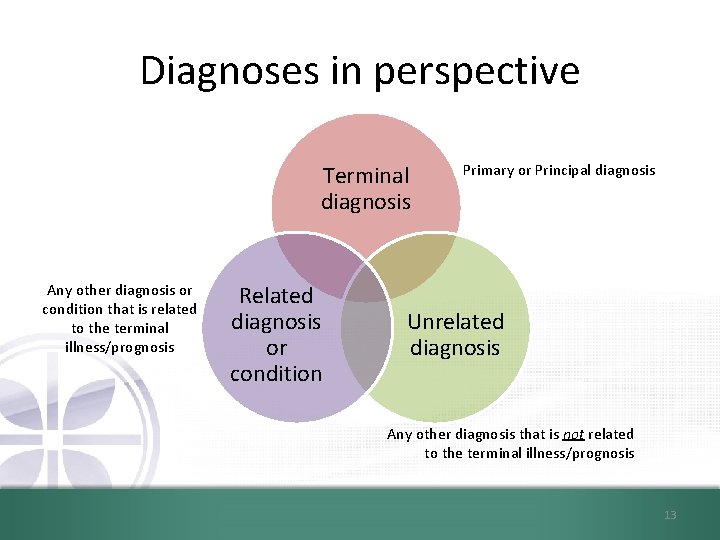 Diagnoses in perspective

Terminal diagnosis

Primary or Principal diagnosis

Any other diagnosis or condition that is related to the terminal illness/prognosis

Related diagnosis or condition

Unrelated diagnosis

Any other diagnosis that is not related to the terminal illness/prognosis

13